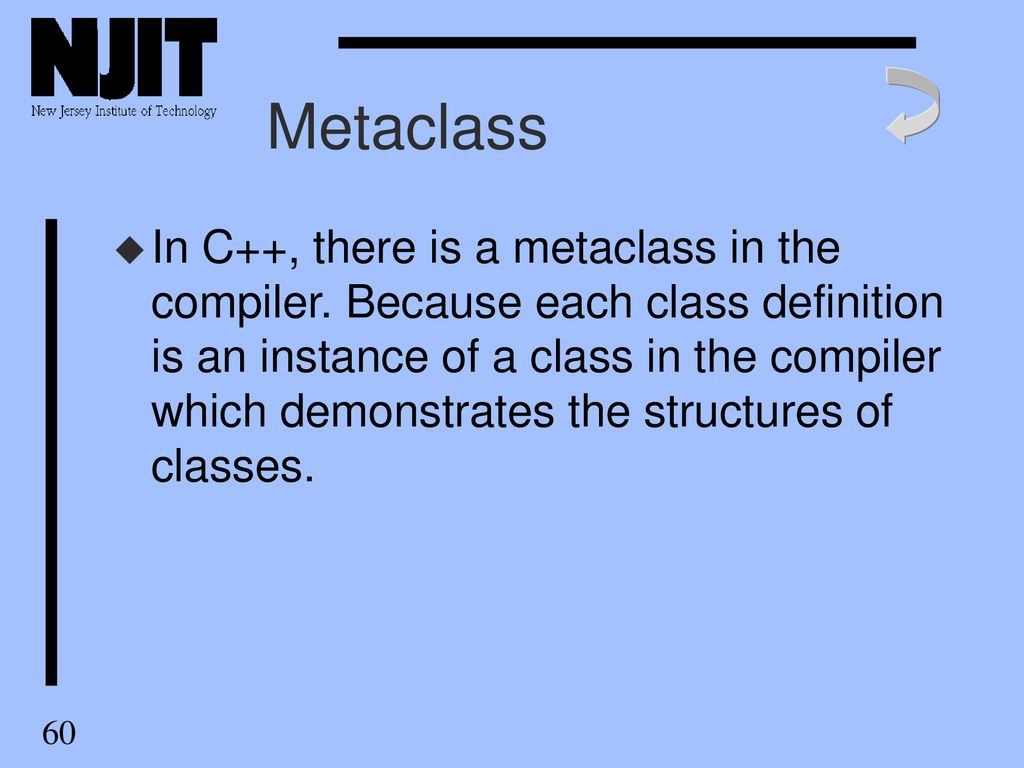 NJIT
New Jersey Institute of Technology

Metaclass

In C++, there is a metaclass in the compiler. Because each class definition is an instance of a class in the compiler which demonstrates the structures of classes.

60